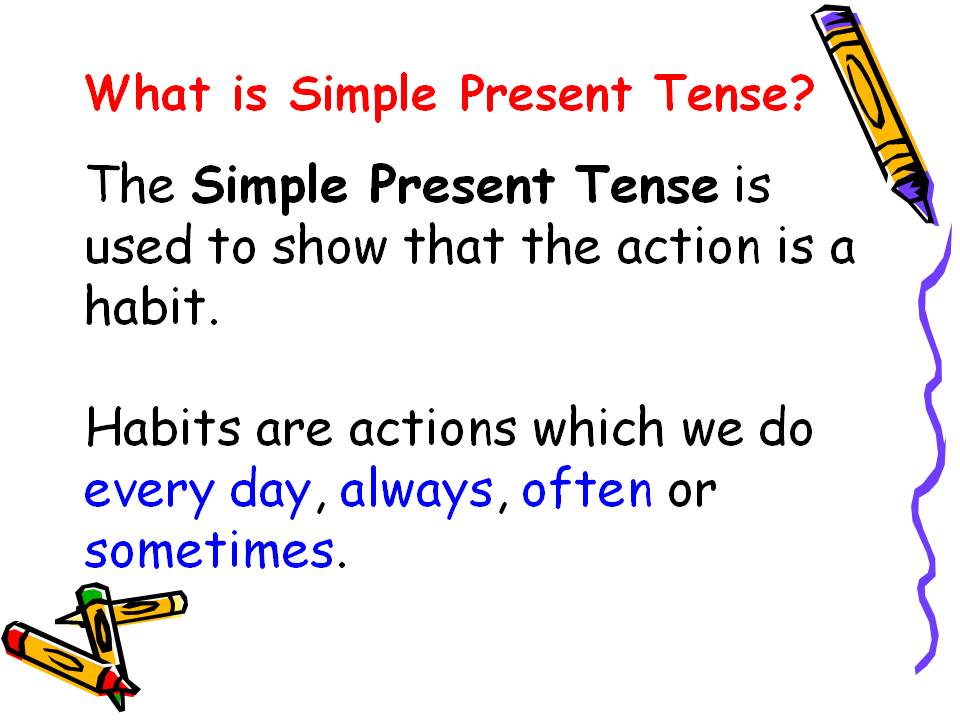 What is Simple Present Tense?

The Simple Present Tense is used to show that the action is a habit.

Habits are actions which we do every day, always, often or sometimes.